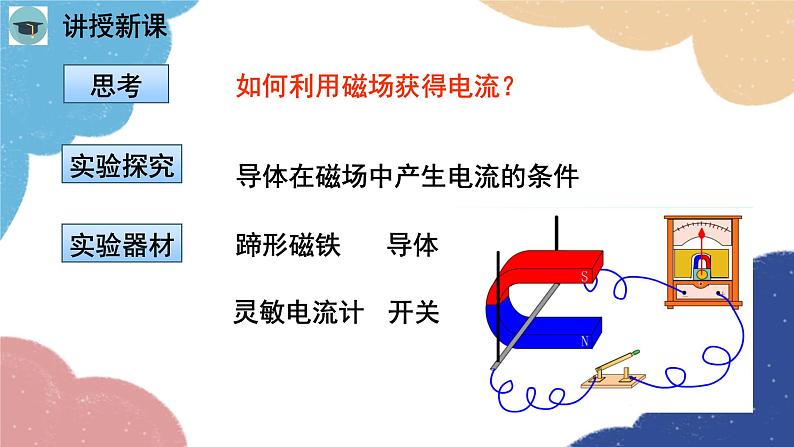 讲授新课

思考

如何利用磁场获得电流？

实验探究

导体在磁场中产生电流的条件

实验器材

蹄形磁铁　导体

灵敏电流计　开关

S

N